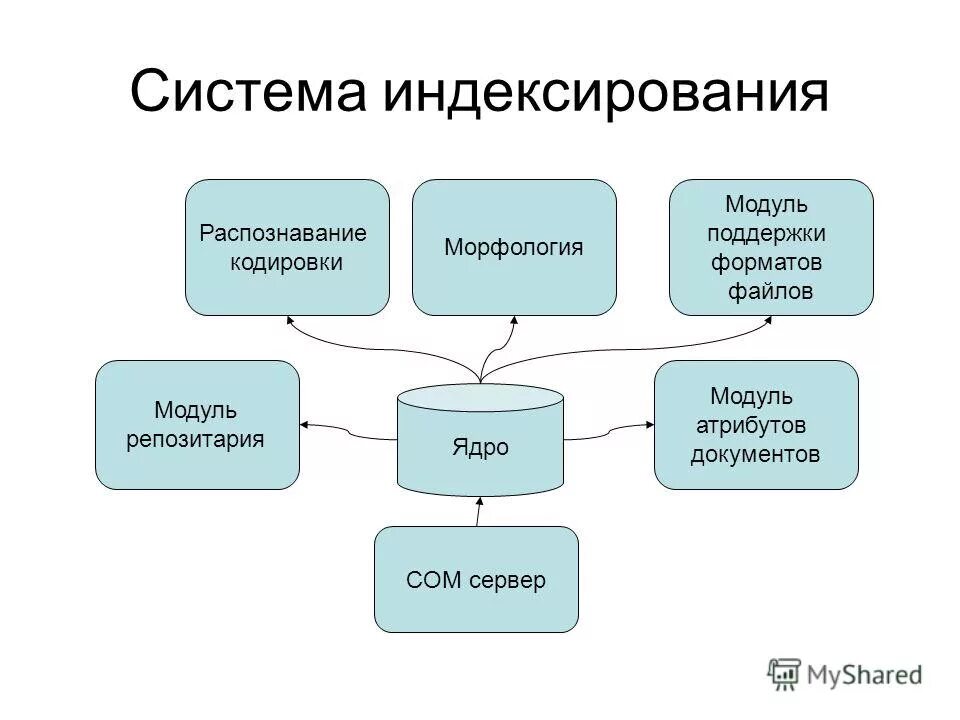 Система индексирования

Распознавание кодировки

Морфология

Модуль поддержки форматов файлов

Модуль репозитария

Ядро

Модуль атрибутов документов

COM сервер

MyShared